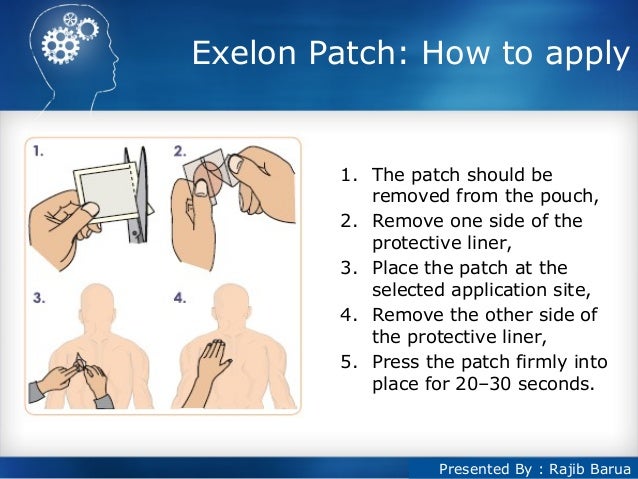 Exelon Patch: How to apply

1.

2.

3.

4.

1. The patch should be removed from the pouch,
2. Remove one side of the protective liner,
3. Place the patch at the selected application site,
4. Remove the other side of the protective liner,
5. Press the patch firmly into place for 20–30 seconds.

Presented By : Rajib Barua